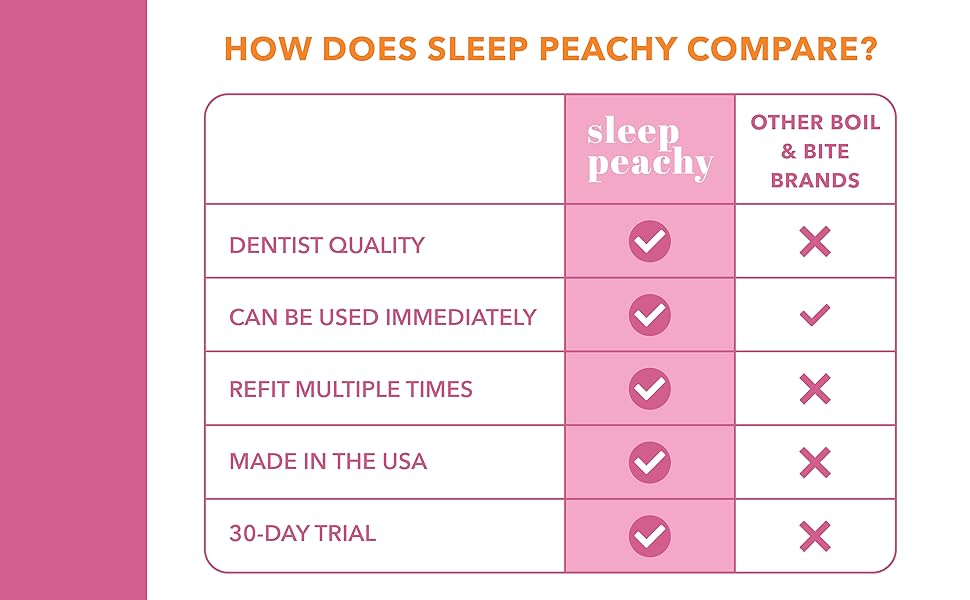 HOW DOES SLEEP PEACHY COMPARE?

| | sleep peachy | OTHER BOIL & BITE BRANDS |
|---|---|---|
| DENTIST QUALITY | ✓ | ✗ |
| CAN BE USED IMMEDIATELY | ✓ | ✓ |
| REFIT MULTIPLE TIMES | ✓ | ✗ |
| MADE IN THE USA | ✓ | ✗ |
| 30-DAY TRIAL | ✓ | ✗ |